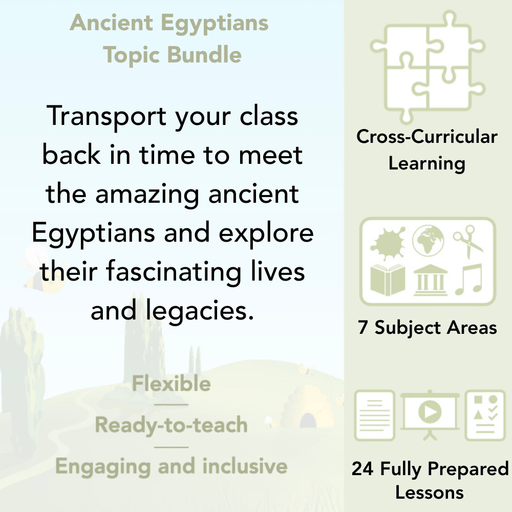 Ancient Egyptians Topic Bundle

Transport your class back in time to meet the amazing ancient Egyptians and explore their fascinating lives and legacies.

Flexible

Ready-to-teach

Engaging and inclusive

Cross-Curricular Learning

7 Subject Areas

24 Fully Prepared Lessons